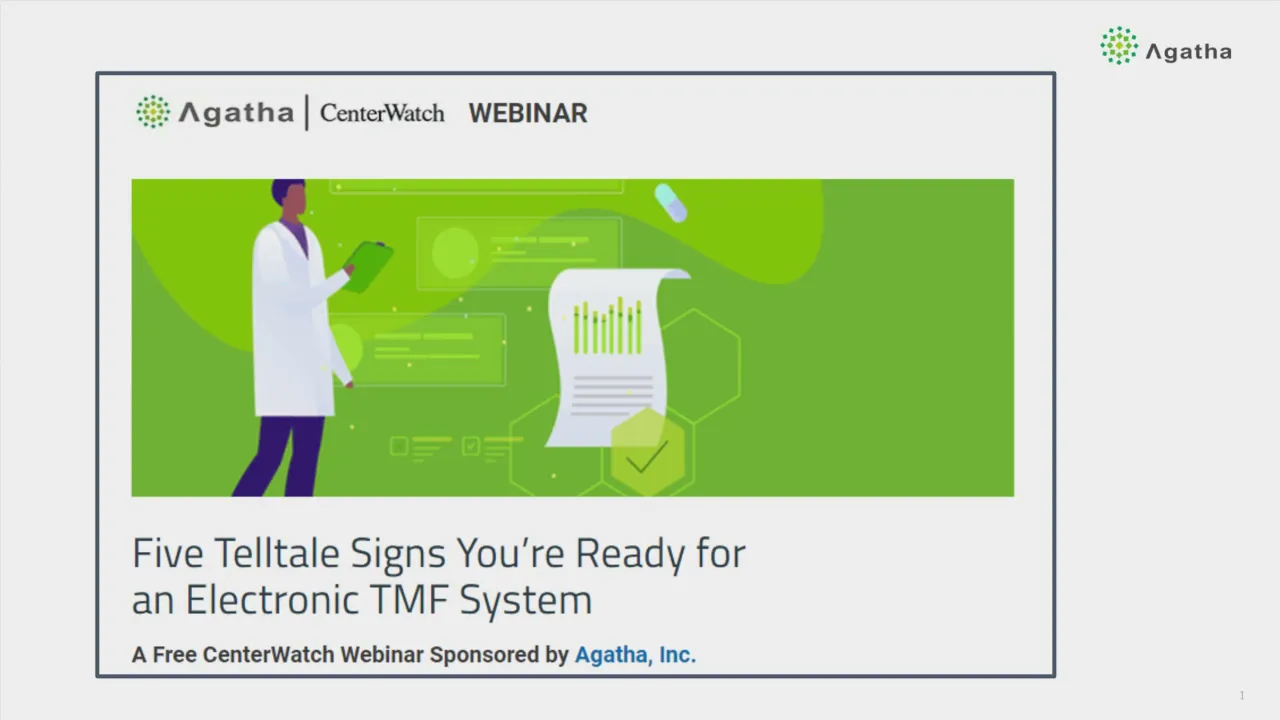 Agatha

Agatha | CenterWatch WEBINAR

Five Telltale Signs You're Ready for an Electronic TMF System

A Free CenterWatch Webinar Sponsored by Agatha, Inc.

1